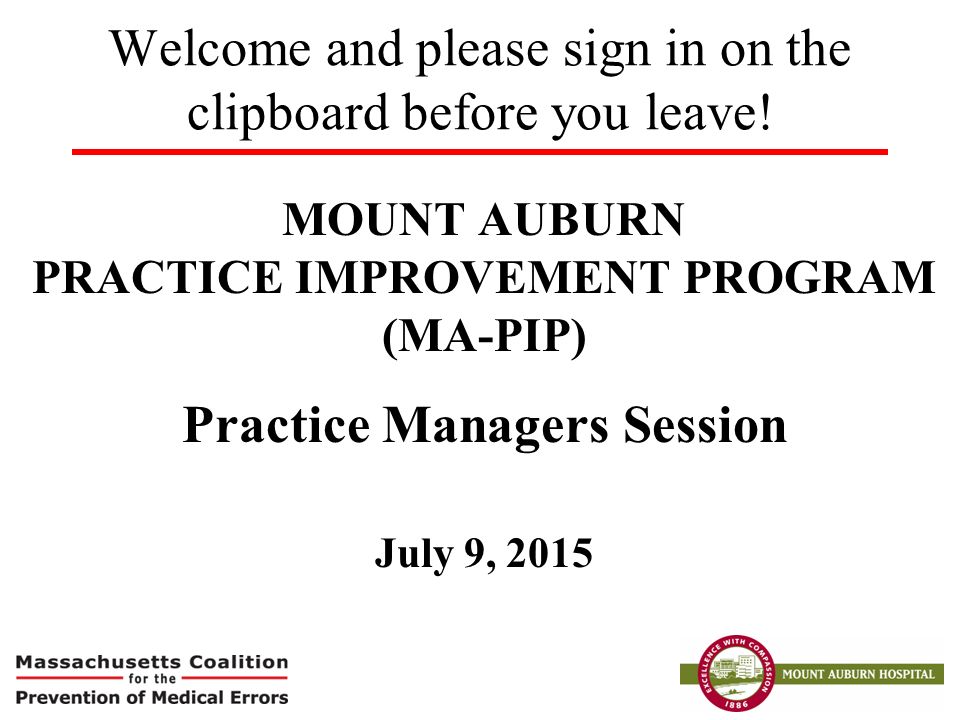 Welcome and please sign in on the clipboard before you leave!

MOUNT AUBURN
PRACTICE IMPROVEMENT PROGRAM
(MA-PIP)

Practice Managers Session

July 9, 2015

Massachusetts Coalition
for the
Prevention of Medical Errors

EXCELLENCE WITH COMPASSION
1886
MOUNT AUBURN HOSPITAL